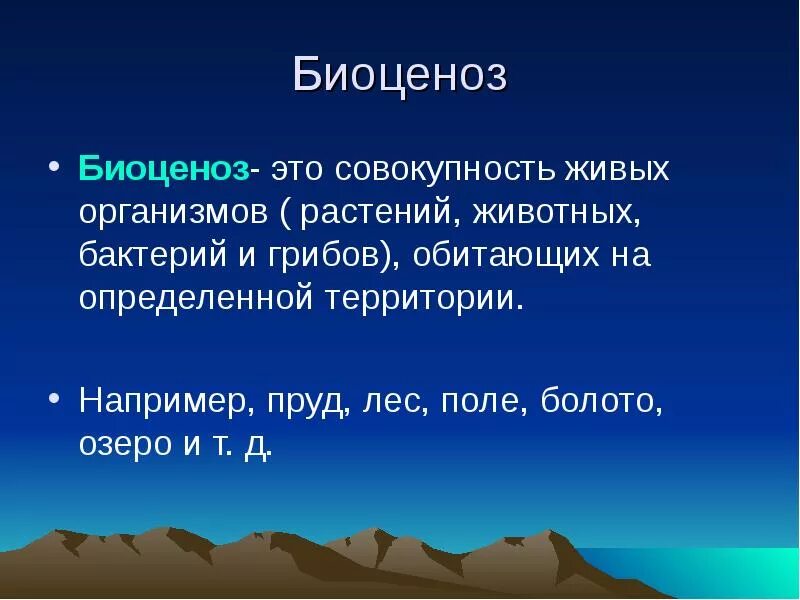 Биоценоз

• Биоценоз- это совокупность живых организмов ( растений, животных, бактерий и грибов), обитающих на определенной территории.

• Например, пруд, лес, поле, болото, озеро и т. д.